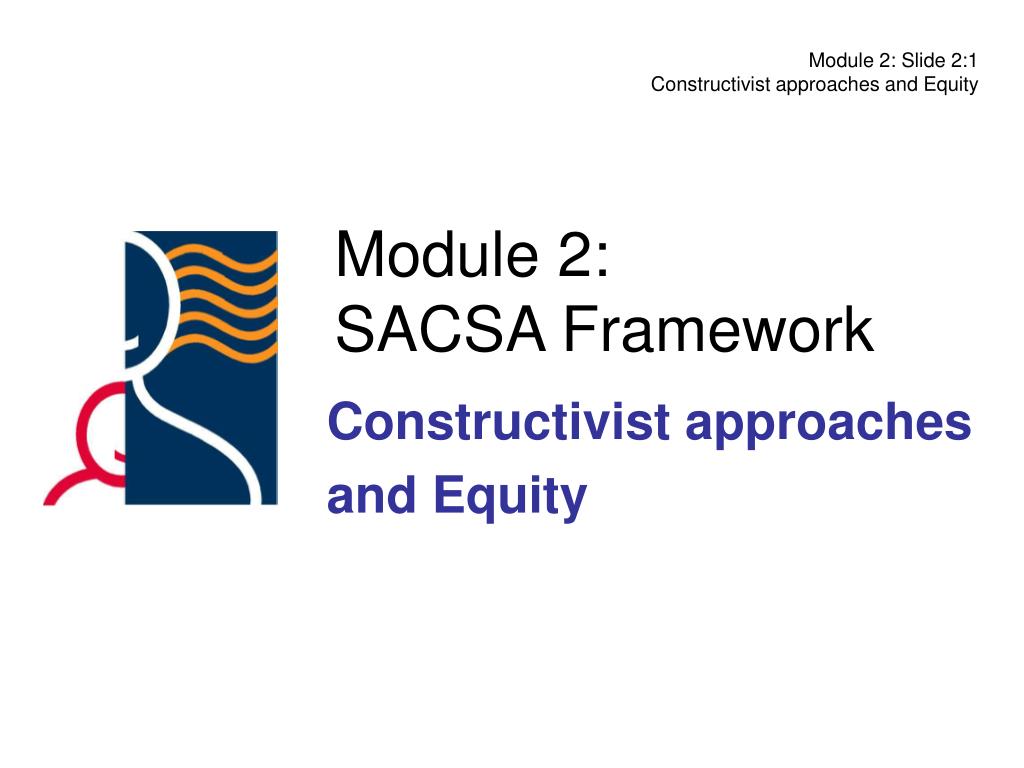 Module 2: Slide 2:1
Constructivist approaches and Equity

Module 2:
SACSA Framework

Constructivist approaches and Equity